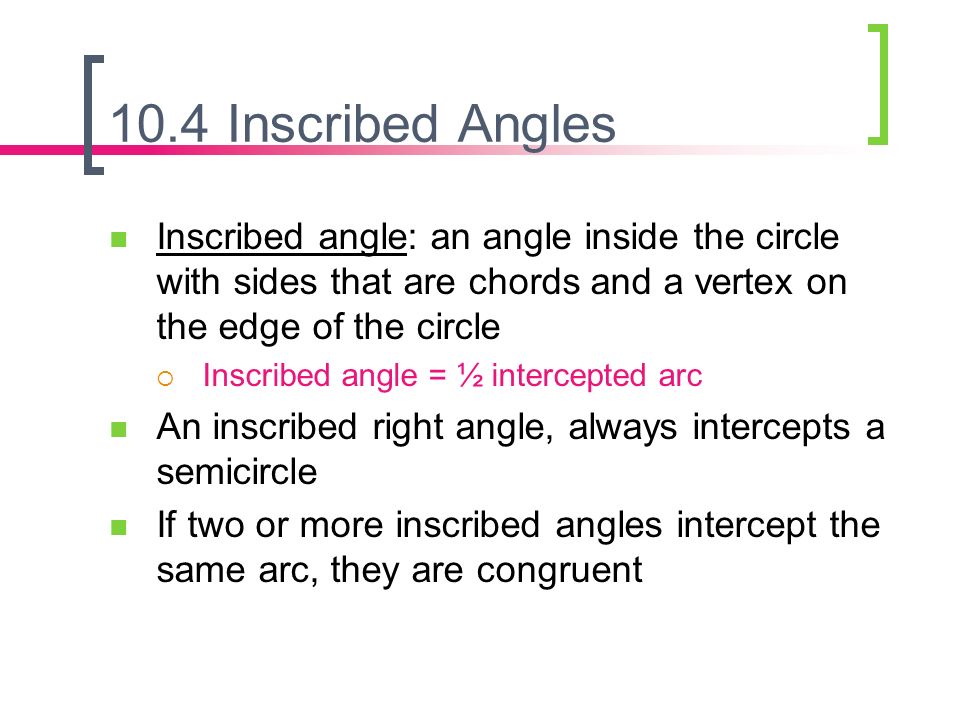 10.4 Inscribed Angles

Inscribed angle: an angle inside the circle with sides that are chords and a vertex on the edge of the circle

Inscribed angle = ½ intercepted arc

An inscribed right angle, always intercepts a semicircle

If two or more inscribed angles intercept the same arc, they are congruent